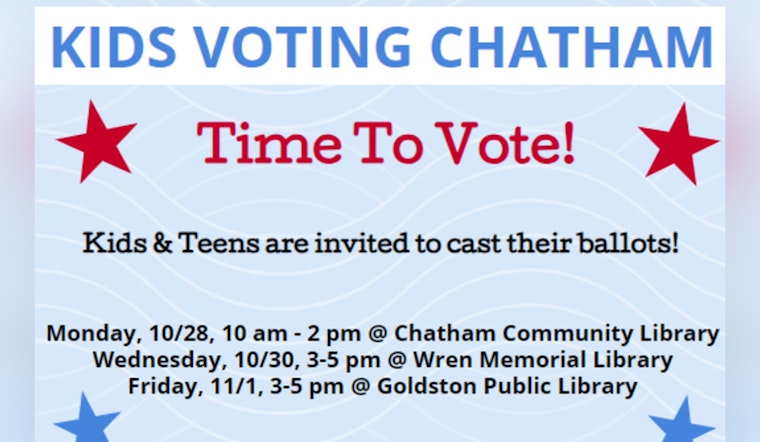 KIDS VOTING CHATHAM

Time To Vote!

Kids & Teens are invited to cast their ballots!

Monday, 10/28, 10 am - 2 pm @ Chatham Community Library
Wednesday, 10/30, 3-5 pm @ Wren Memorial Library
Friday, 11/1, 3-5 pm @ Goldston Public Library